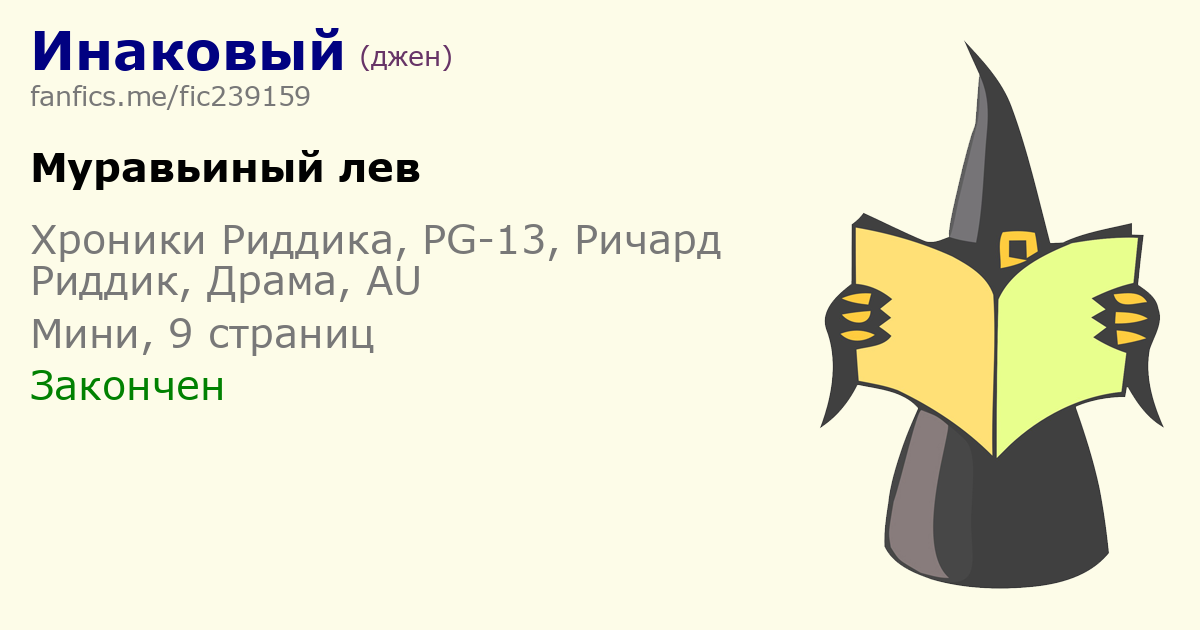 Инаковый (джен)
fanfics.me/fic239159

Муравьиный лев

Хроники Риддика, PG-13, Ричард Риддик, Драма, AU

Мини, 9 страниц

Закончен